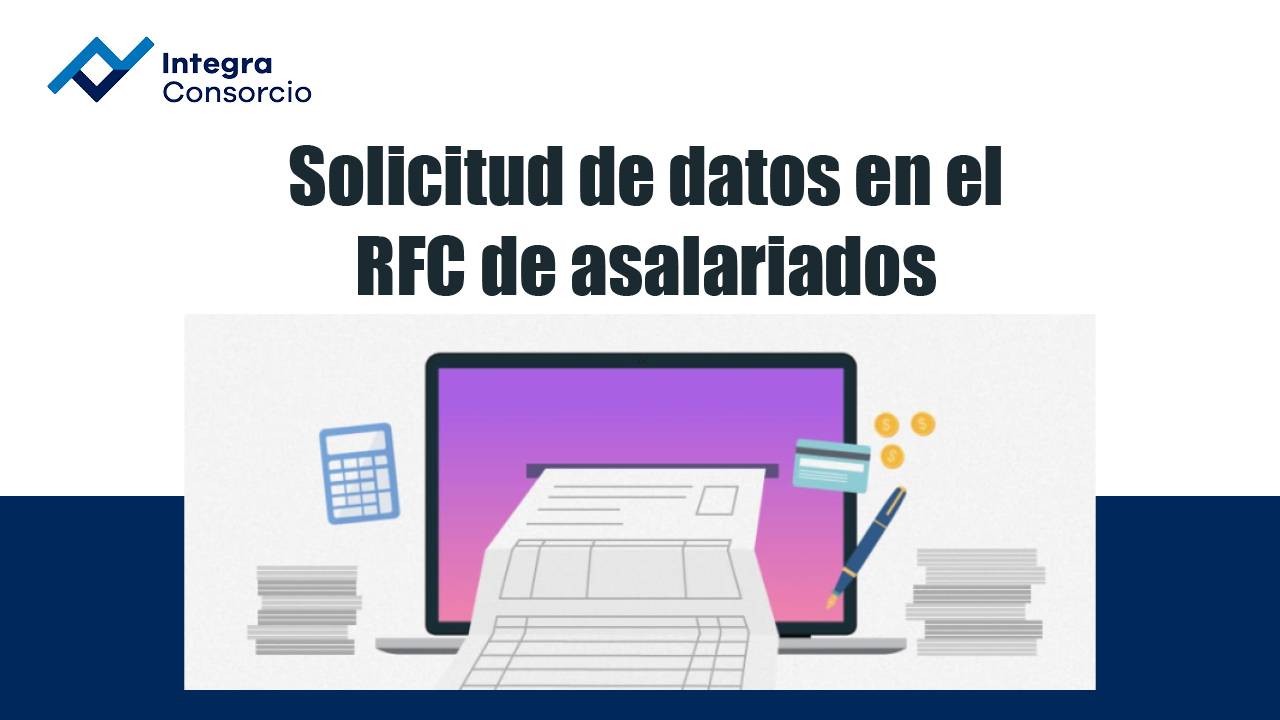 Integra Consorcio

Solicitud de datos en el RFC de asalariados